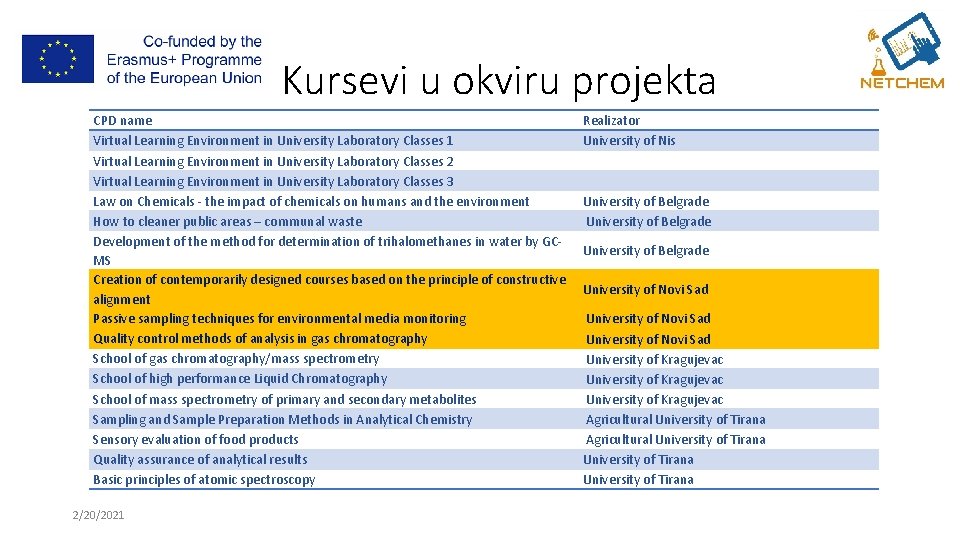 Co-funded by the Erasmus+ Programme of the European Union

Kursevi u okviru projekta

NETCHEM

| CPD name | Realizator |
|---|---|
| Virtual Learning Environment in University Laboratory Classes 1 | University of Nis |
| Virtual Learning Environment in University Laboratory Classes 2 | |
| Virtual Learning Environment in University Laboratory Classes 3 | |
| Law on Chemicals - the impact of chemicals on humans and the environment | University of Belgrade |
| How to cleaner public areas – communal waste | University of Belgrade |
| Development of the method for determination of trihalomethanes in water by GC-MS | University of Belgrade |
| Creation of contemporarily designed courses based on the principle of constructive alignment | University of Novi Sad |
| Passive sampling techniques for environmental media monitoring | University of Novi Sad |
| Quality control methods of analysis in gas chromatography | University of Novi Sad |
| School of gas chromatography/mass spectrometry | University of Kragujevac |
| School of high performance Liquid Chromatography | University of Kragujevac |
| School of mass spectrometry of primary and secondary metabolites | University of Kragujevac |
| Sampling and Sample Preparation Methods in Analytical Chemistry | Agricultural University of Tirana |
| Sensory evaluation of food products | Agricultural University of Tirana |
| Quality assurance of analytical results | University of Tirana |
| Basic principles of atomic spectroscopy | University of Tirana |

2/20/2021